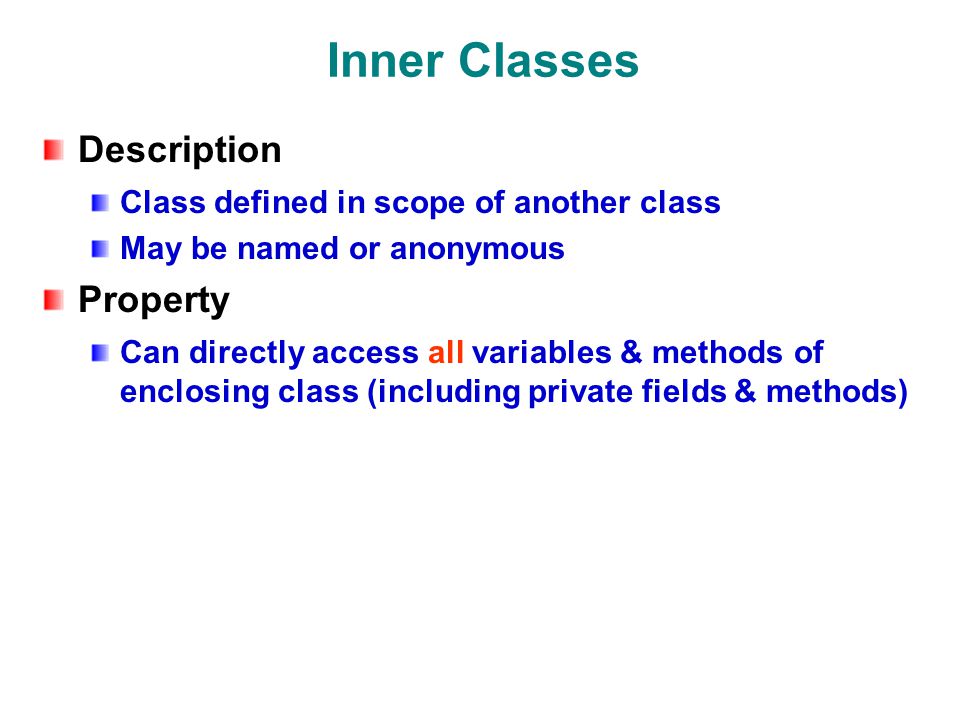 Inner Classes

Description

Class defined in scope of another class

May be named or anonymous

Property

Can directly access all variables & methods of enclosing class (including private fields & methods)